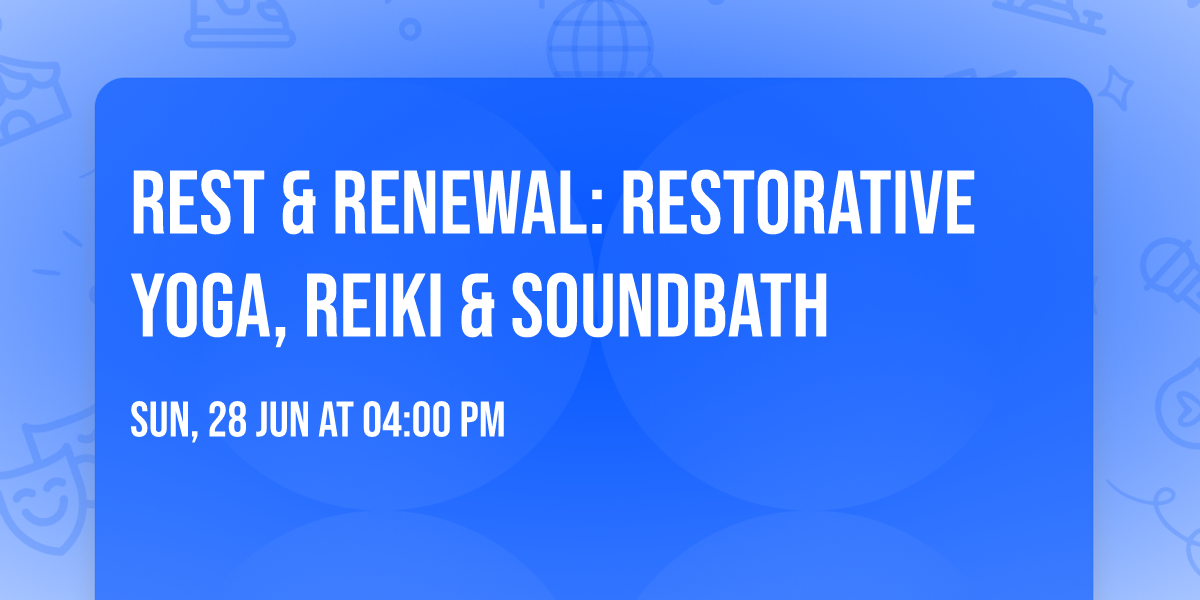 REST & RENEWAL: RESTORATIVE YOGA, REIKI & SOUNDBATH

SUN, 28 JUN AT 04:00 PM